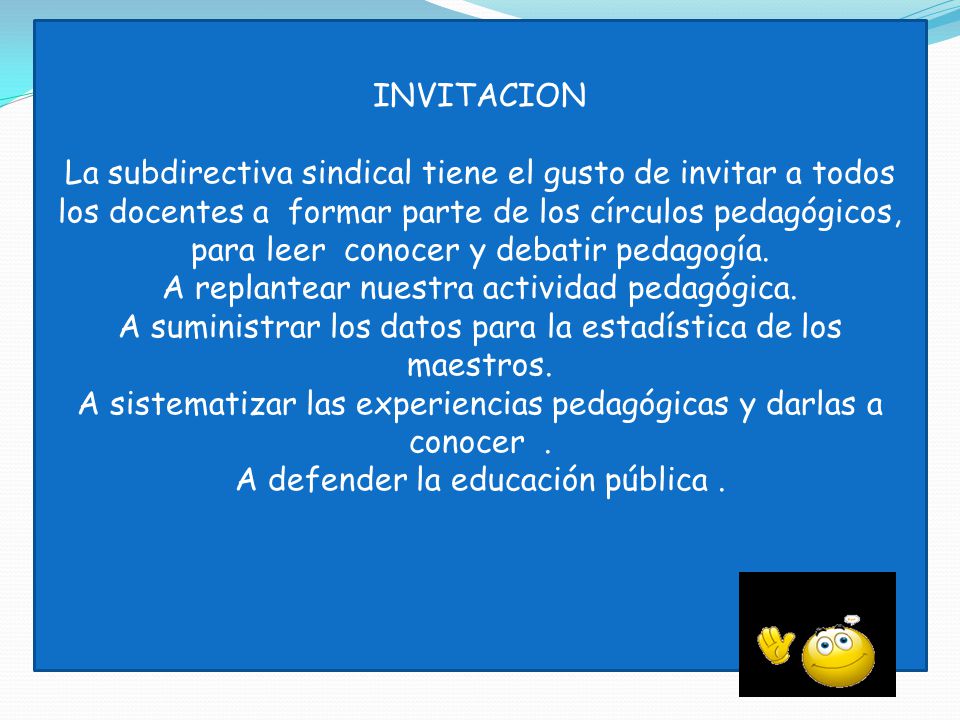 INVITACION

La subdirectiva sindical tiene el gusto de invitar a todos los docentes a formar parte de los círculos pedagógicos, para leer conocer y debatir pedagogía.
A replantear nuestra actividad pedagógica.
A suministrar los datos para la estadística de los maestros.
A sistematizar las experiencias pedagógicas y darlas a conocer .
A defender la educación pública .